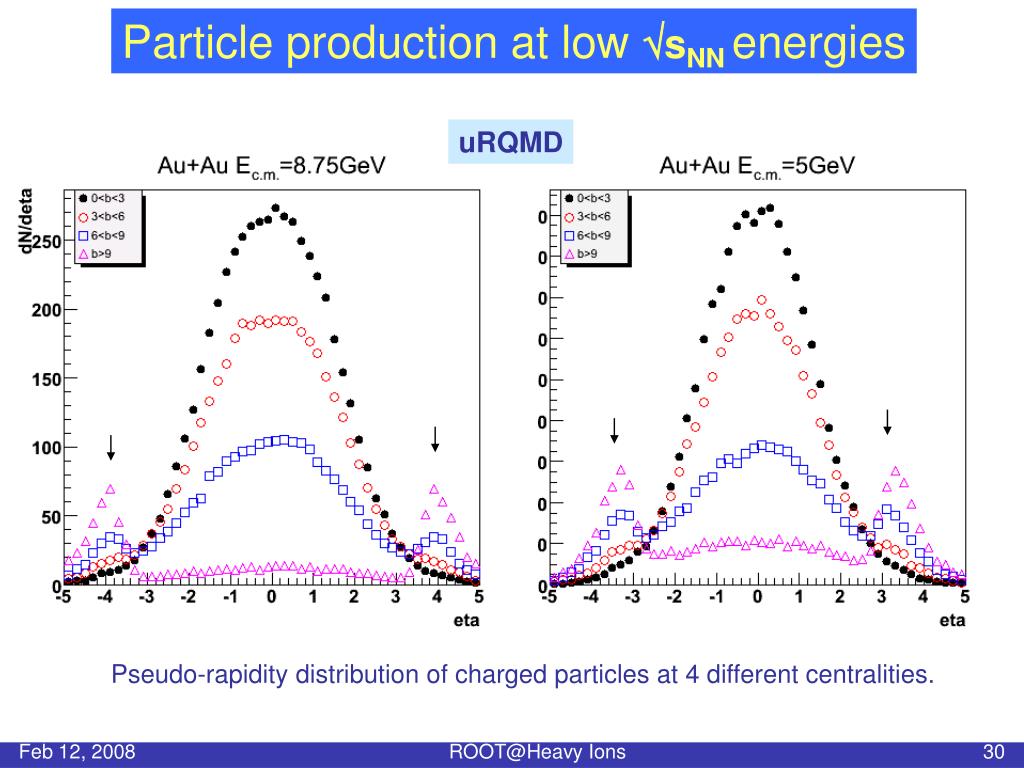 Particle production at low $\sqrt{s_{NN}}$ energies

uRQMD

Au+Au $E_{c.m.}$=8.75GeV

dN/deta

0<b<3
3<b<6
6<b<9
b>9

250
200
150
100
50
0

-5 -4 -3 -2 -1 0 1 2 3 4 5

eta

Au+Au $E_{c.m.}$=5GeV

0<b<3
3<b<6
6<b<9
b>9

0
0
0
0
0
0
0
0
0
0

-5 -4 -3 -2 -1 0 1 2 3 4 5

eta

Pseudo-rapidity distribution of charged particles at 4 different centralities.

Feb 12, 2008 ROOT@Heavy Ions 30